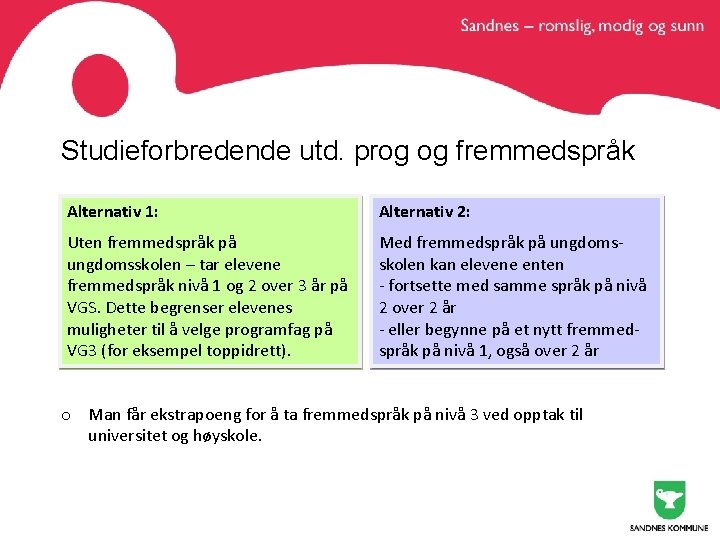 Sandnes – romslig, modig og sunn

Studieforbredende utd. prog og fremmedspråk

Alternativ 1:

Uten fremmedspråk på ungdomsskolen – tar elevene fremmedspråk nivå 1 og 2 over 3 år på VGS. Dette begrenser elevenes muligheter til å velge programfag på VG3 (for eksempel toppidrett).

Alternativ 2:

Med fremmedspråk på ungdomsskolen kan elevene enten
- fortsette med samme språk på nivå 2 over 2 år
- eller begynne på et nytt fremmedspråk på nivå 1, også over 2 år

o Man får ekstrapoeng for å ta fremmedspråk på nivå 3 ved opptak til universitet og høyskole.

SANDNES KOMMUNE